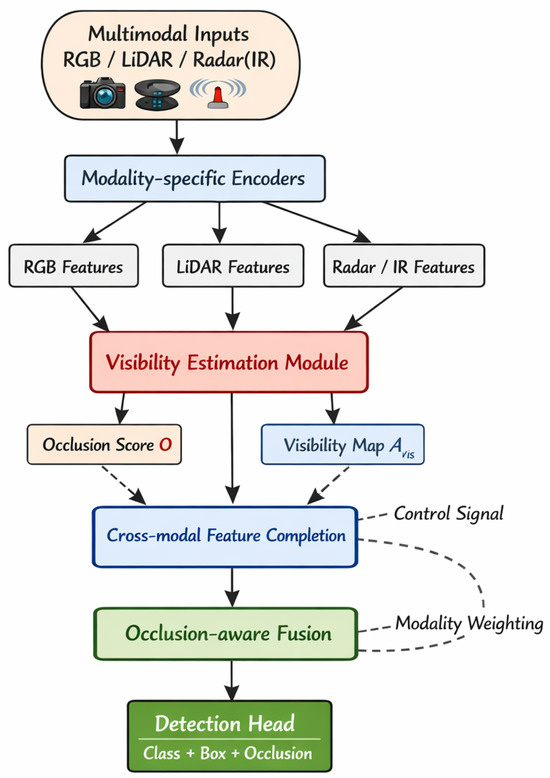 Multimodal Inputs
RGB / LiDAR / Radar(IR)

Modality-specific Encoders

RGB Features

LiDAR Features

Radar / IR Features

Visibility Estimation Module

Occlusion Score $O$

Visibility Map $A_{vis}$

Cross-modal Feature Completion

Control Signal

Occlusion-aware Fusion

Modality Weighting

Detection Head
Class + Box + Occlusion